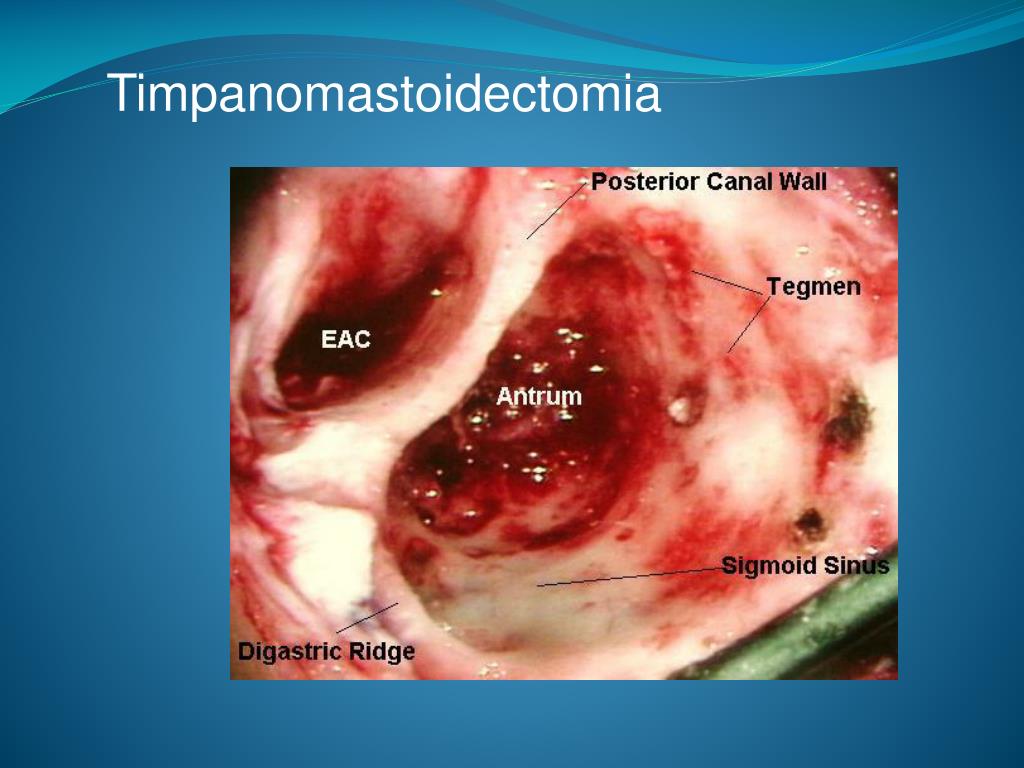 Timpanomastoidectomia

Posterior Canal Wall

Tegmen

EAC

Antrum

Sigmoid Sinus

Digastric Ridge